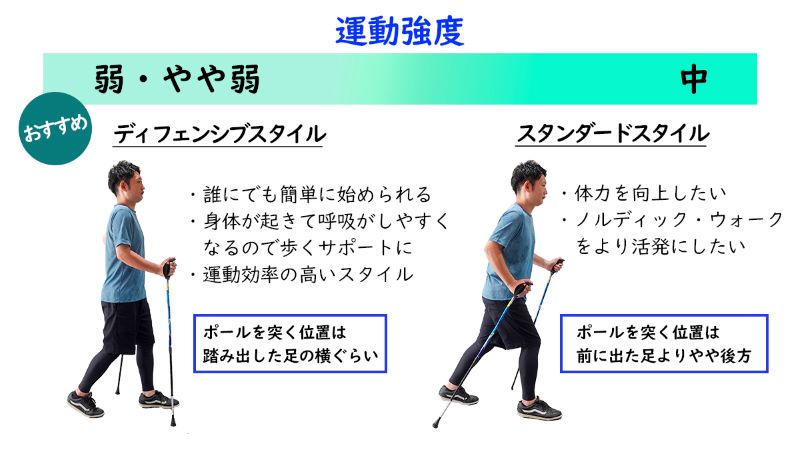 運動強度

弱・やや弱

中

おすすめ

ディフェンシブスタイル

・誰にでも簡単に始められる
・身体が起きて呼吸がしやすくなるので歩くサポートに
・運動効率の高いスタイル

ポールを突く位置は
踏み出した足の横ぐらい

スタンダードスタイル

・体力を向上したい
・ノルディック・ウォークをより活発にしたい

ポールを突く位置は
前に出た足よりやや後方